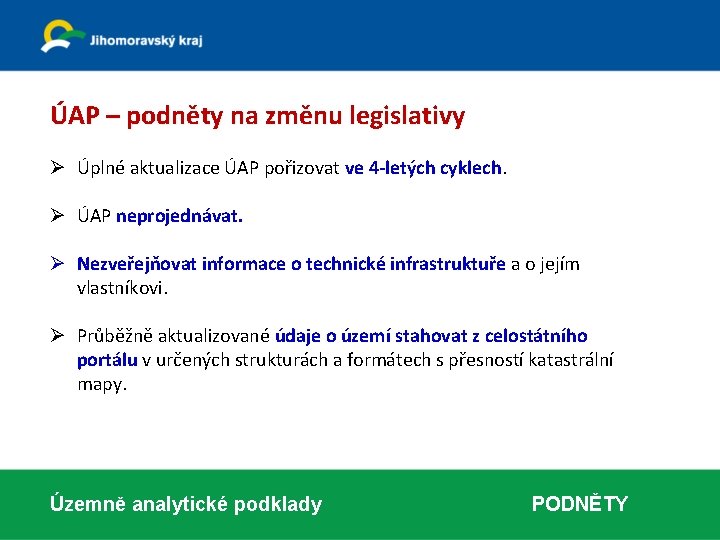 Jihomoravský kraj

ÚAP – podněty na změnu legislativy

➢ Úplné aktualizace ÚAP pořizovat ve 4-letých cyklech.

➢ ÚAP neprojednávat.

➢ Nezveřejňovat informace o technické infrastruktuře a o jejím vlastníkovi.

➢ Průběžně aktualizované údaje o území stahovat z celostátního portálu v určených strukturách a formátech s přesností katastrální mapy.

Územně analytické podklady

PODNĚTY